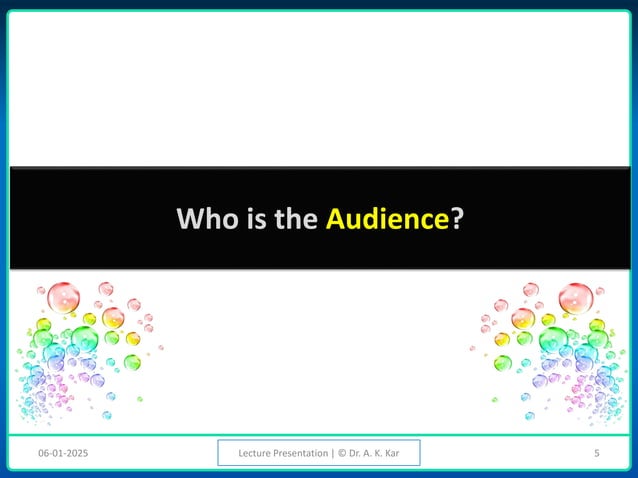 Who is the Audience?

06-01-2025

Lecture Presentation | © Dr. A. K. Kar

5